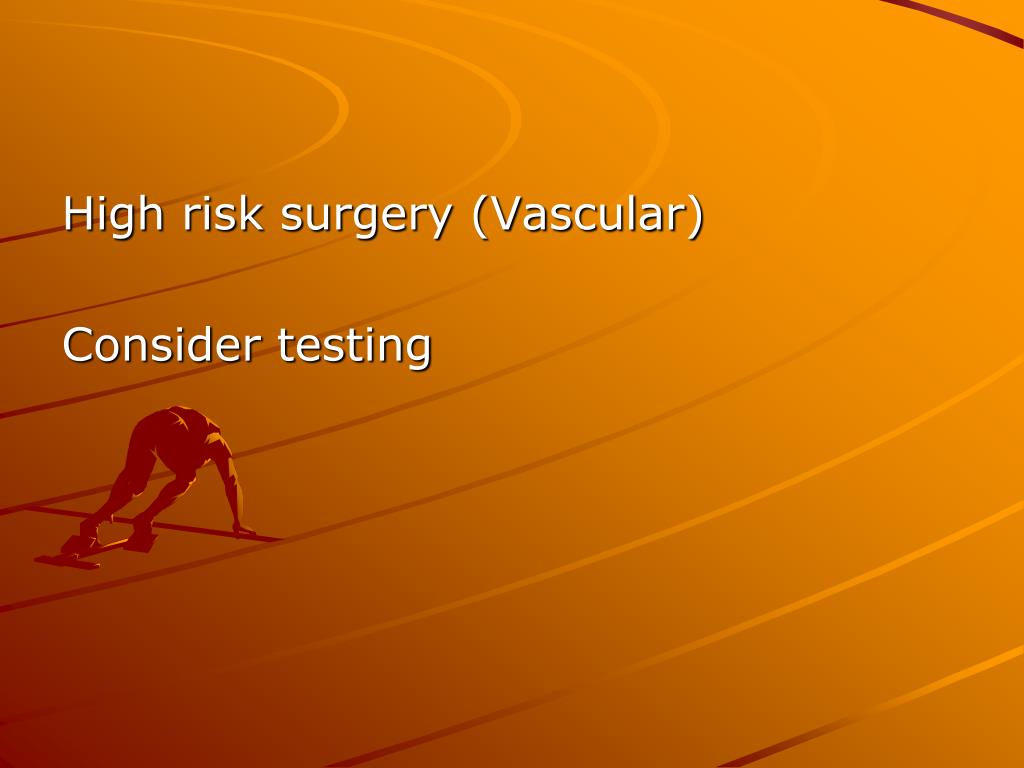 High risk surgery (Vascular)

Consider testing